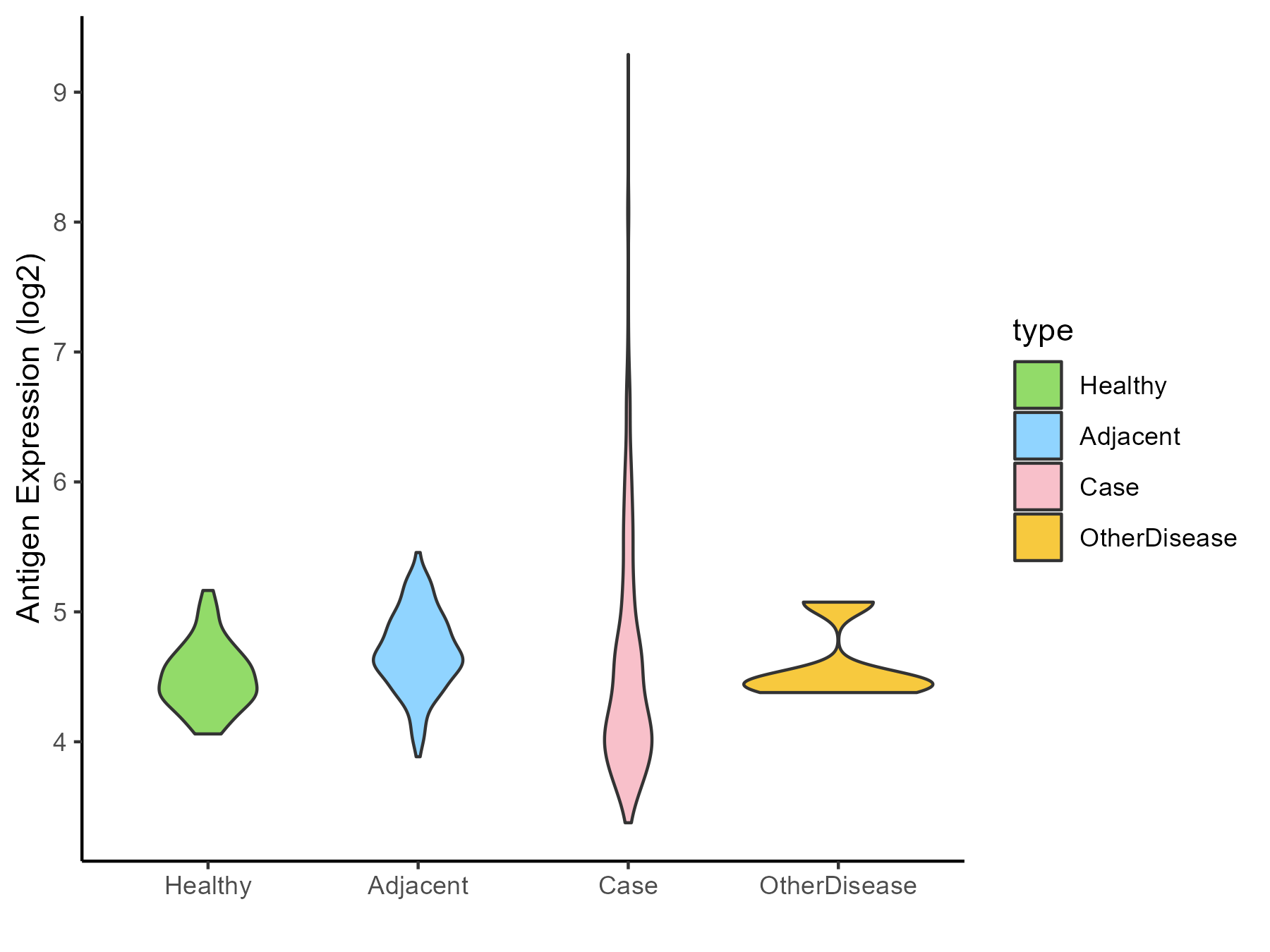 Antigen Expression (log2)

9
8
7
6
5
4

Healthy
Adjacent
Case
OtherDisease

type
Healthy
Adjacent
Case
OtherDisease